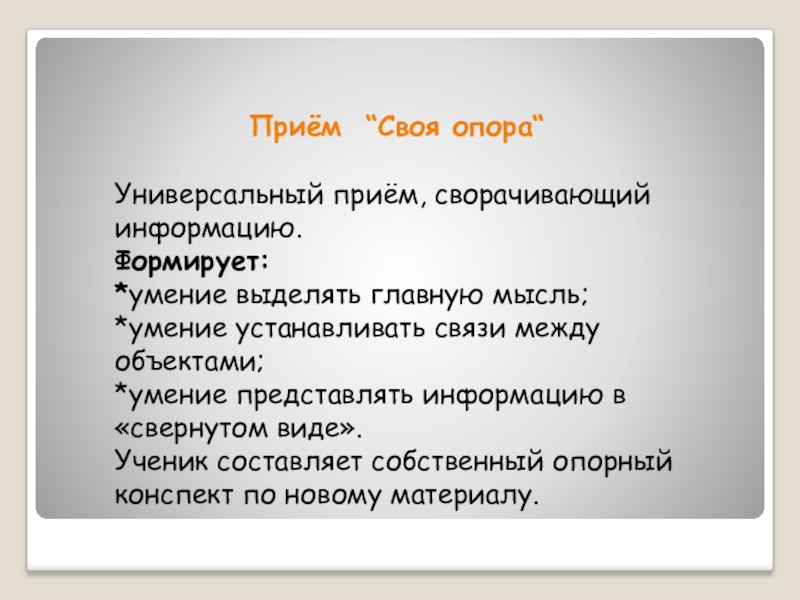 Приём “Своя опора“

Универсальный приём, сворачивающий информацию.
Формирует:
*умение выделять главную мысль;
*умение устанавливать связи между объектами;
*умение представлять информацию в «свернутом виде».
Ученик составляет собственный опорный конспект по новому материалу.